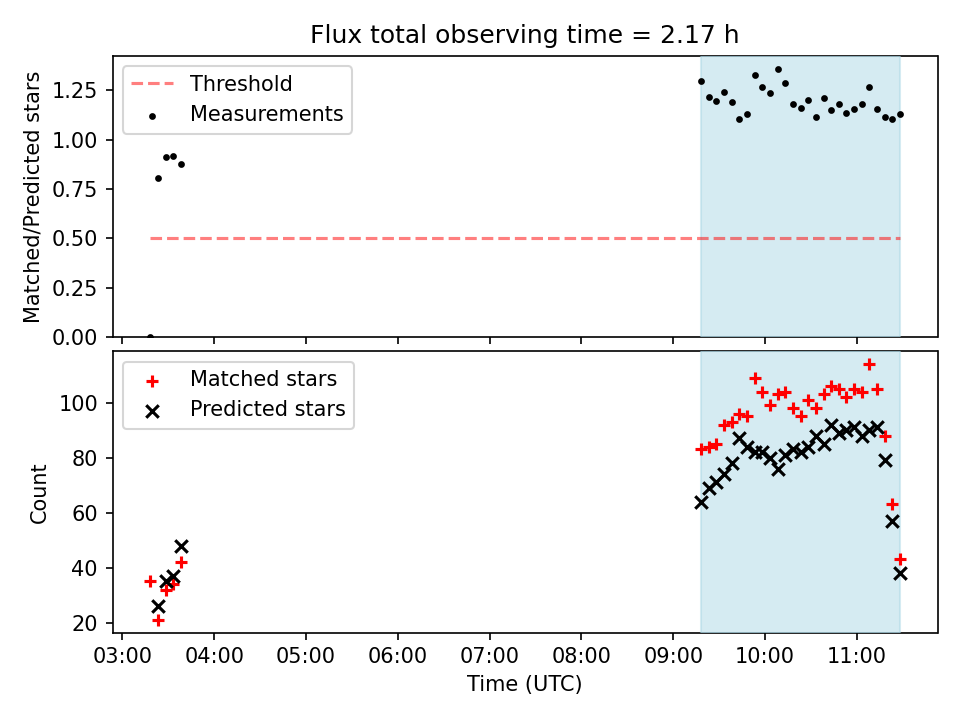 Flux total observing time = 2.17 h

Threshold
Measurements

Matched/Predicted stars
1.25
1.00
0.75
0.50
0.25
0.00

Matched stars
Predicted stars

Count
100
80
60
40
20

03:00
04:00
05:00
06:00
07:00
08:00
09:00
10:00
11:00
Time (UTC)